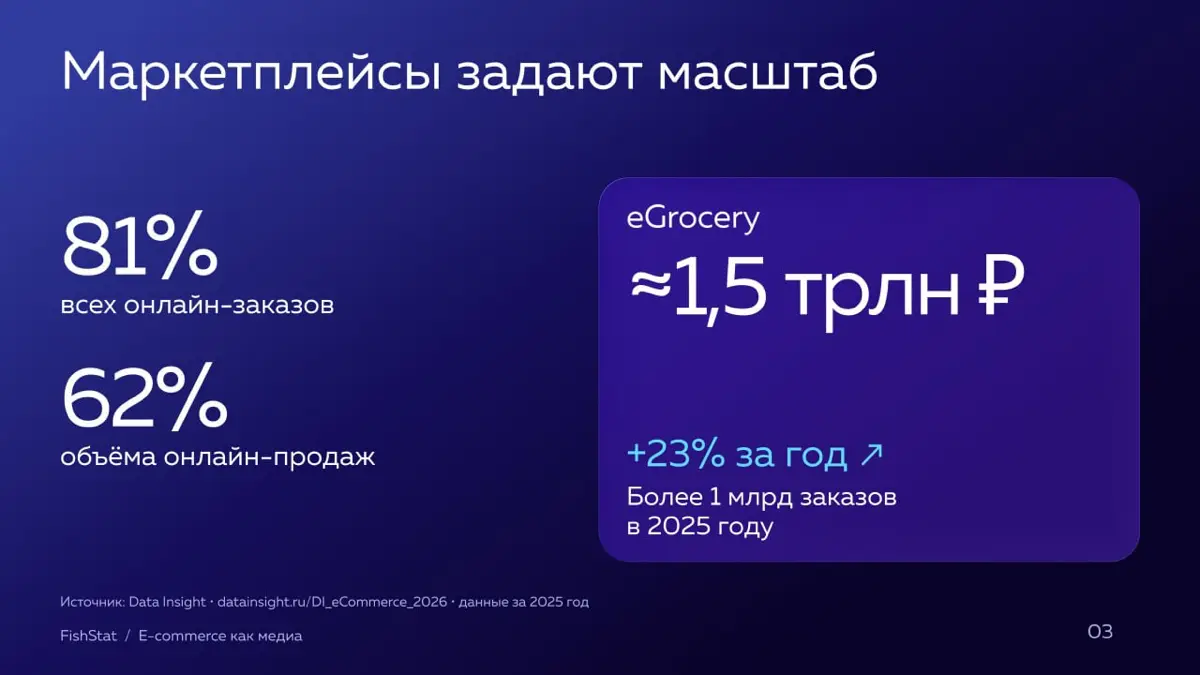 Маркетплейсы задают масштаб

81%
всех онлайн-заказов

62%
объёма онлайн-продаж

eGrocery
≈1,5 трлн ₽

+23% за год ↗
Более 1 млрд заказов в 2025 году

Источник: Data Insight · datainsight.ru/DI_eCommerce_2026 · данные за 2025 год

FishStat / E-commerce как медиа

03